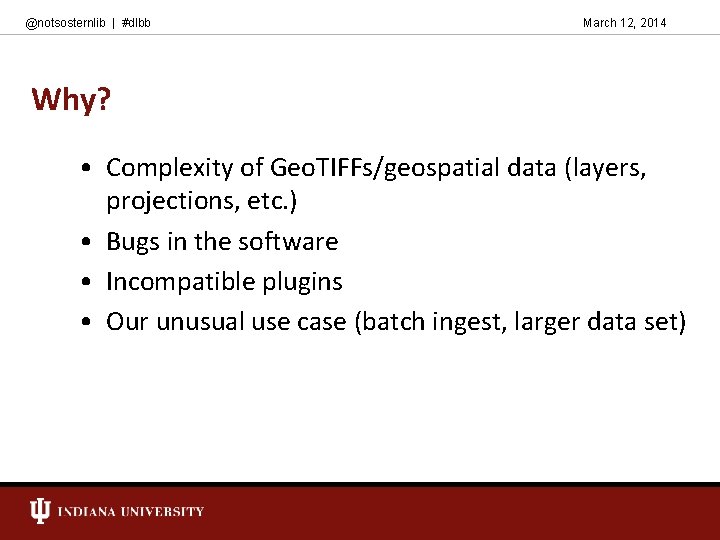 @notsosternlib | #dlbb

March 12, 2014

Why?

• Complexity of GeoTIFFs/geospatial data (layers, projections, etc.)
• Bugs in the software
• Incompatible plugins
• Our unusual use case (batch ingest, larger data set)

INDIANA UNIVERSITY